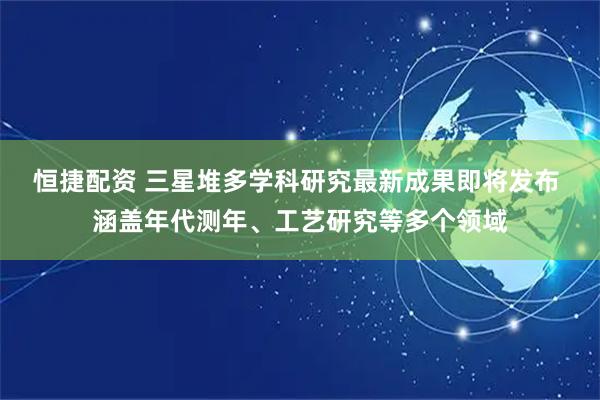 恒捷配资 三星堆多学科研究最新成果即将发布
涵盖年代测年、工艺研究等多个领域